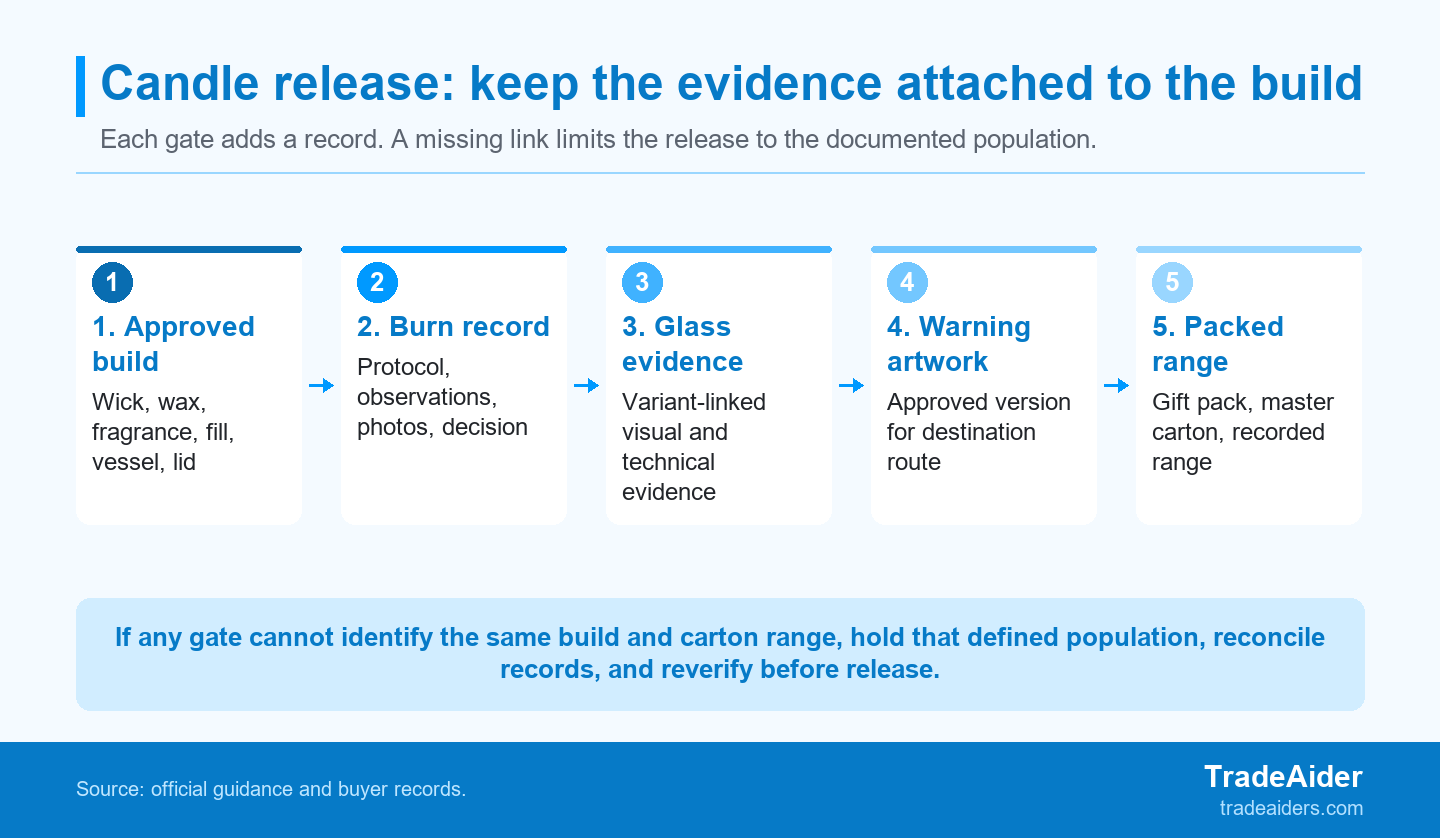 Candle release: keep the evidence attached to the build

Each gate adds a record. A missing link limits the release to the documented population.

1
1. Approved build
Wick, wax, fragrance, fill, vessel, lid

2
2. Burn record
Protocol, observations, photos, decision

3
3. Glass evidence
Variant-linked visual and technical evidence

4
4. Warning artwork
Approved version for destination route

5
5. Packed range
Gift pack, master carton, recorded range

If any gate cannot identify the same build and carton range, hold that defined population, reconcile records, and reverify before release.

Source: official guidance and buyer records.

TradeAider
tradeaiders.com